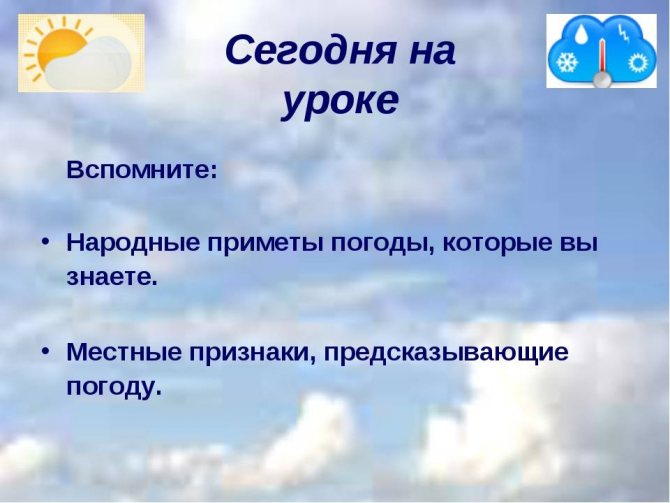 Сегодня на уроке

Вспомните:

• Народные приметы погоды, которые вы знаете.

• Местные признаки, предсказывающие погоду.